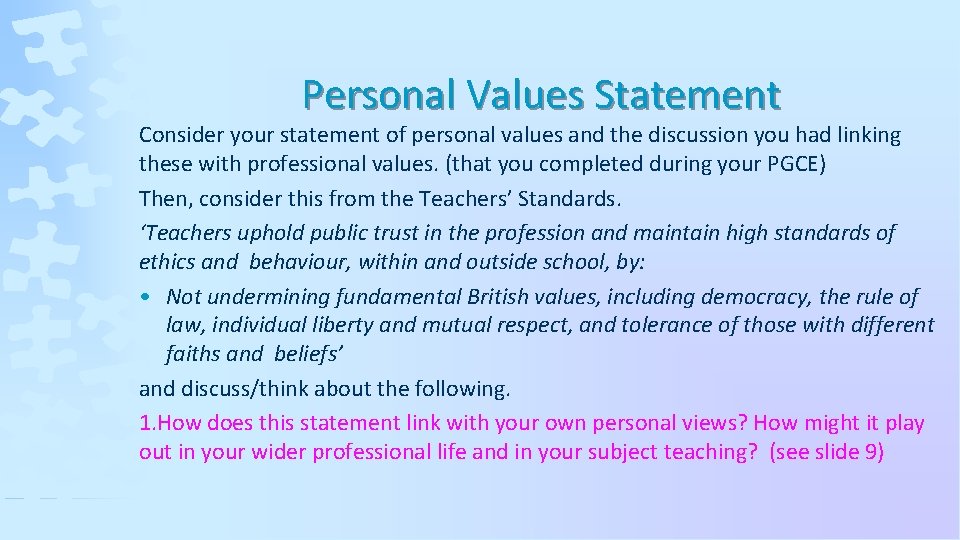 Personal Values Statement

Consider your statement of personal values and the discussion you had linking these with professional values. (that you completed during your PGCE)

Then, consider this from the Teachers' Standards.

'Teachers uphold public trust in the profession and maintain high standards of ethics and behaviour, within and outside school, by:

• Not undermining fundamental British values, including democracy, the rule of law, individual liberty and mutual respect, and tolerance of those with different faiths and beliefs'

and discuss/think about the following.

1.How does this statement link with your own personal views? How might it play out in your wider professional life and in your subject teaching? (see slide 9)